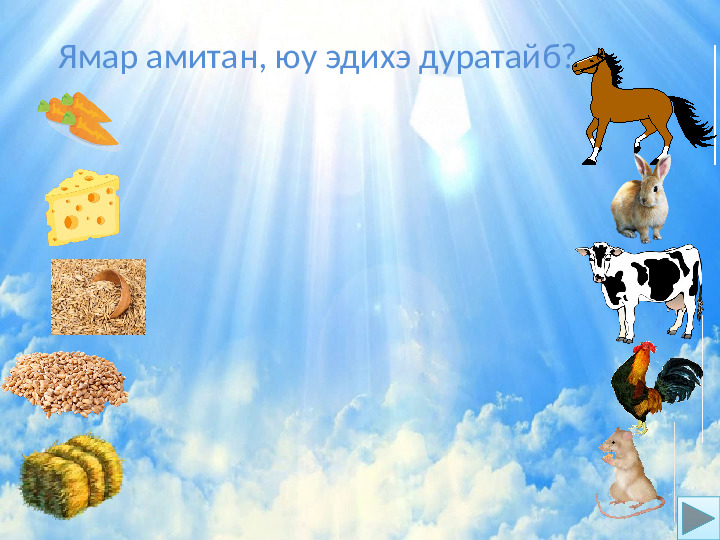 Ямар амитан, юу эдихэ дуратайб?